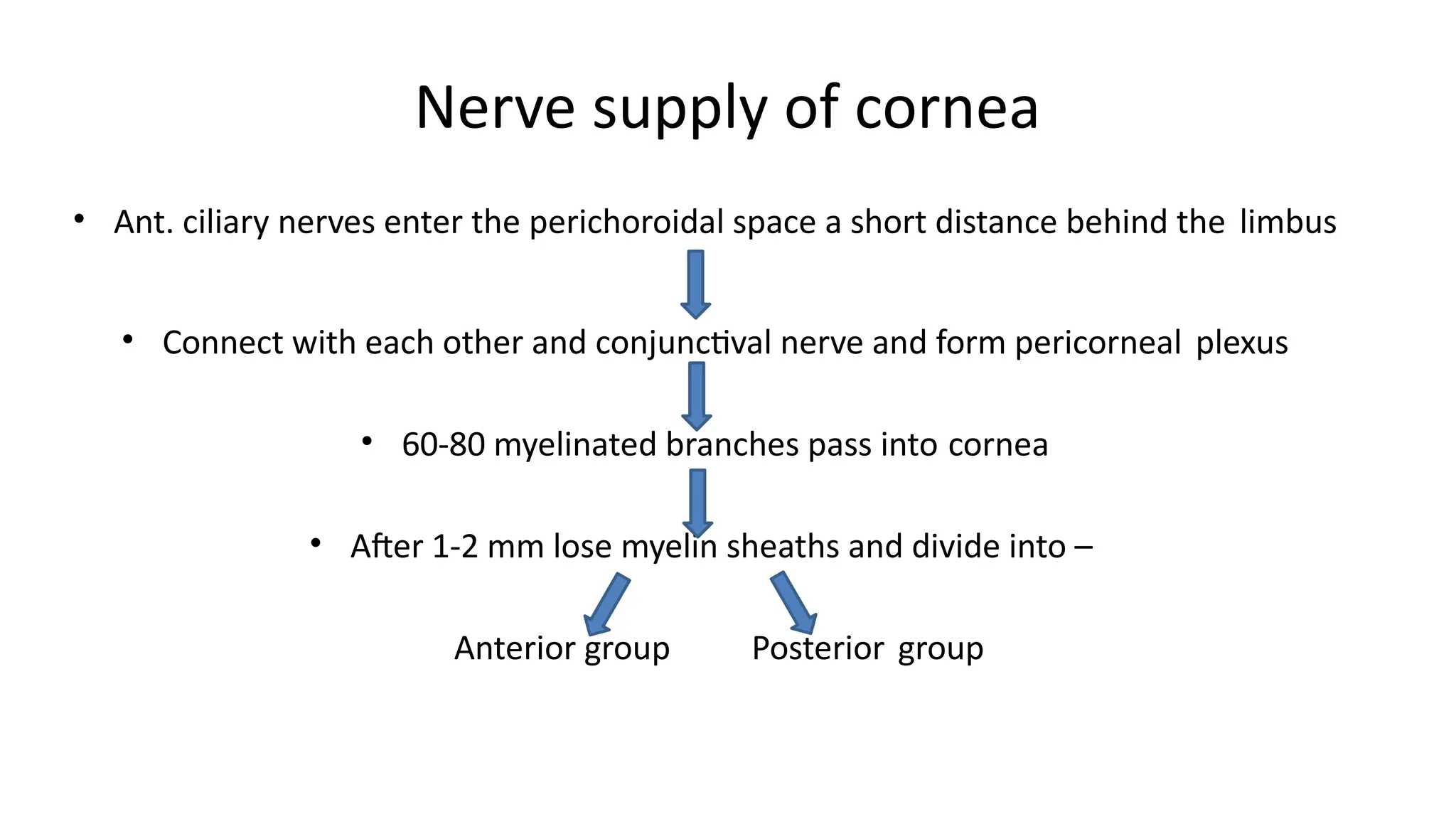 Nerve supply of cornea

• Ant. ciliary nerves enter the perichoroidal space a short distance behind the limbus

• Connect with each other and conjunctival nerve and form pericorneal plexus

• 60-80 myelinated branches pass into cornea

• After 1-2 mm lose myelin sheaths and divide into –

Anterior group

Posterior group